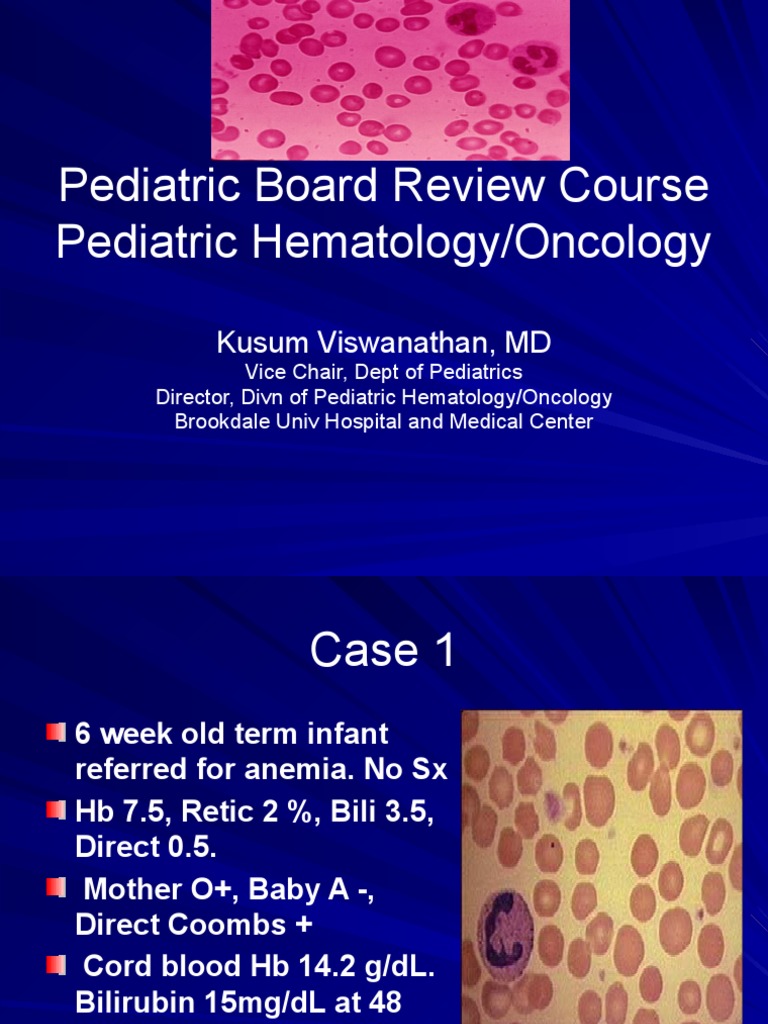 Pediatric Board Review Course
Pediatric Hematology/Oncology

Kusum Viswanathan, MD
Vice Chair, Dept of Pediatrics
Director, Divn of Pediatric Hematology/Oncology
Brookdale Univ Hospital and Medical Center

Case 1

6 week old term infant referred for anemia. No Sx

Hb 7.5, Retic 2 %, Bili 3.5, Direct 0.5.

Mother O+, Baby A -, Direct Coombs +

Cord blood Hb 14.2 g/dL. Bilirubin 15mg/dL at 48